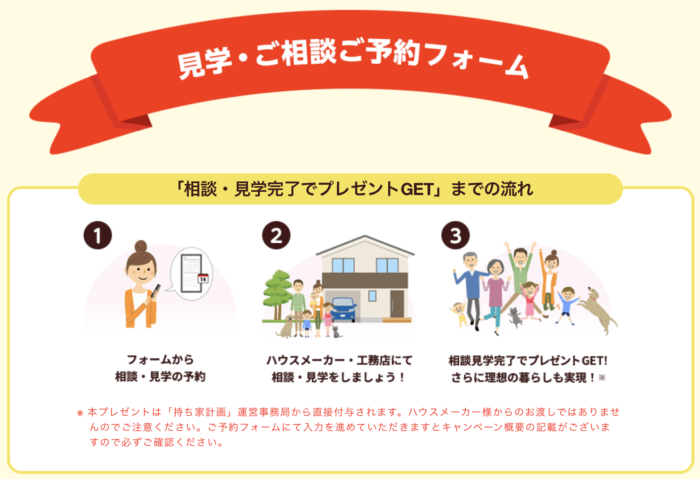 見学・ご相談ご予約フォーム

「相談・見学完了でプレゼントGET」までの流れ

1

14

フォームから
相談・見学の予約

2

ハウスメーカー・工務店にて
相談・見学をしましょう！

3

相談見学完了でプレゼントGET!
さらに理想の暮らしも実現！※

※ 本プレゼントは「持ち家計画」運営事務局から直接付与されます。ハウスメーカー様からのお渡しではありませんのでご注意ください。ご予約フォームにて入力を進めていただきますとキャンペーン概要の記載がございますので必ずご確認ください。